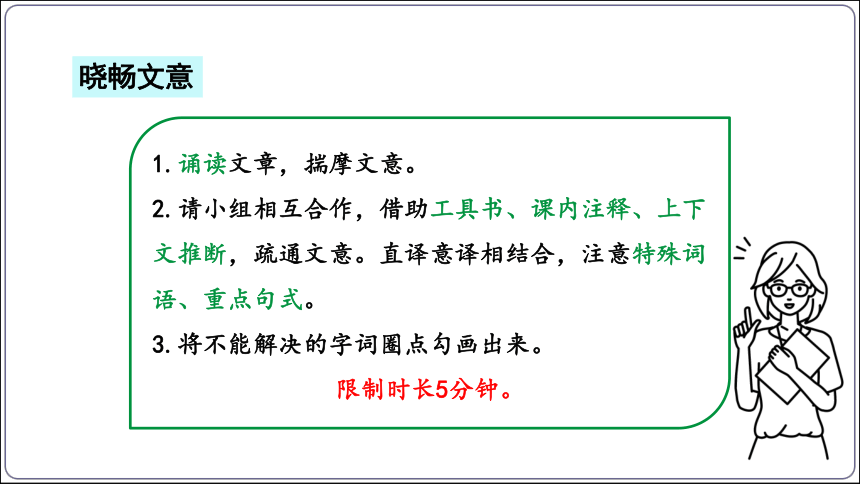 晓畅文意

1. 诵读文章，揣摩文意。

2. 请小组相互合作，借助工具书、课内注释、上下文推断，疏通文意。直译意译相结合，注意特殊词语、重点句式。

3. 将不能解决的字词圈点勾画出来。

限制时长5分钟。